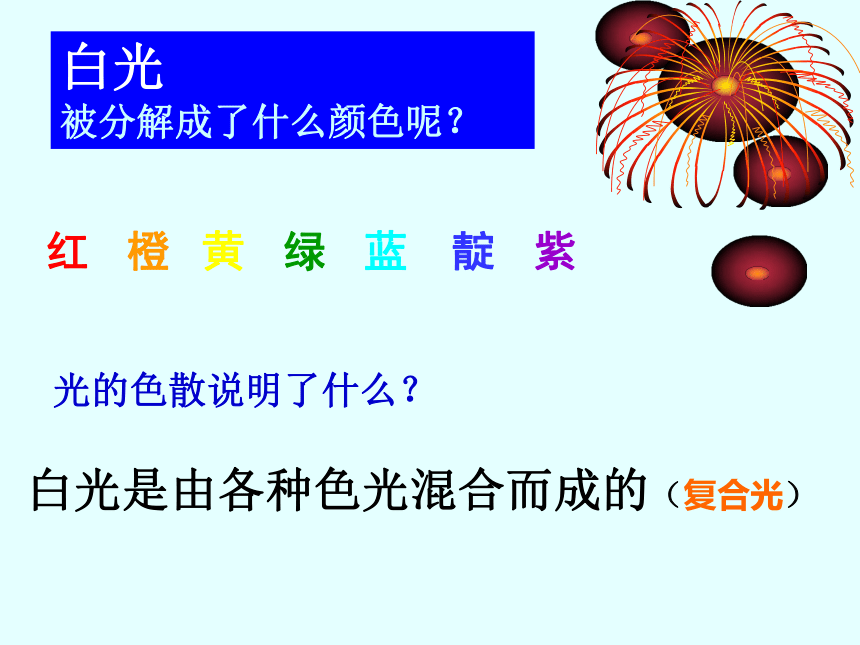 白光
被分解成了什么颜色呢？

红 橙 黄 绿 蓝 靛 紫

光的色散说明了什么？

白光是由各种色光混合而成的（复合光）